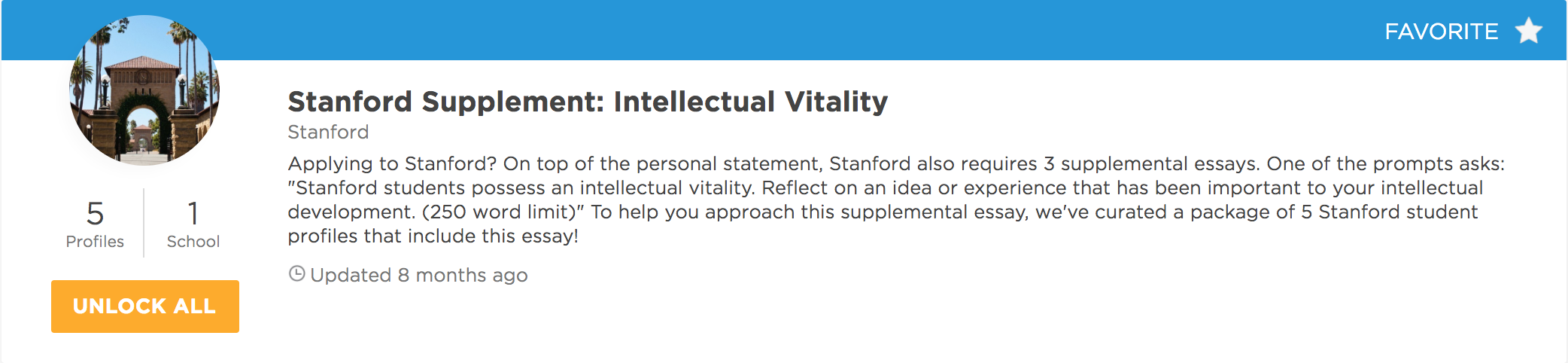 FAVORITE

5
Profiles

1
School

UNLOCK ALL

Stanford Supplement: Intellectual Vitality

Stanford

Applying to Stanford? On top of the personal statement, Stanford also requires 3 supplemental essays. One of the prompts asks: "Stanford students possess an intellectual vitality. Reflect on an idea or experience that has been important to your intellectual development. (250 word limit)" To help you approach this supplemental essay, we've curated a package of 5 Stanford student profiles that include this essay!

Updated 8 months ago